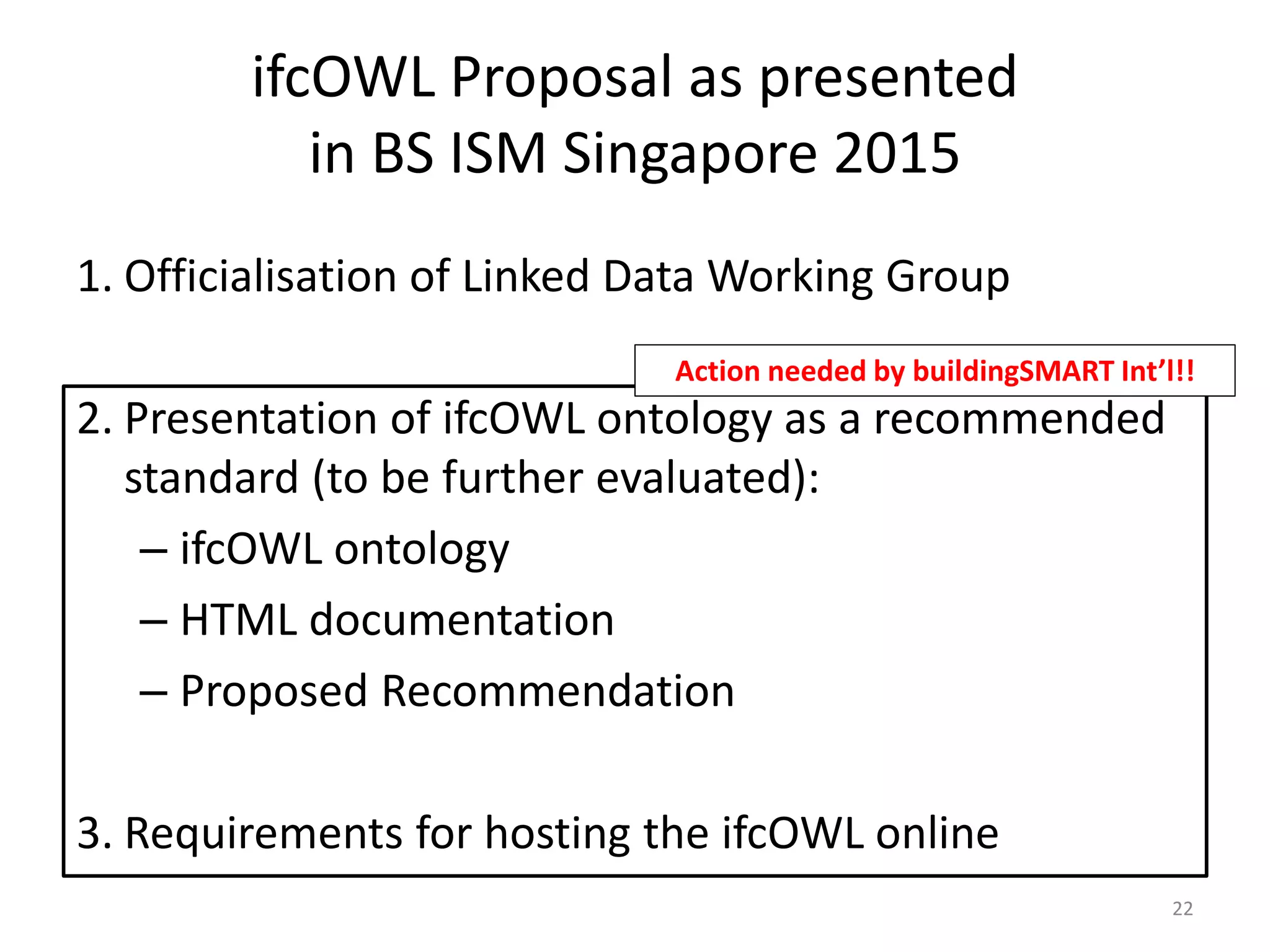 ifcOWL Proposal as presented in BS ISM Singapore 2015

1. Officialisation of Linked Data Working Group

Action needed by buildingSMART Int'l!!

2. Presentation of ifcOWL ontology as a recommended standard (to be further evaluated):
– ifcOWL ontology
– HTML documentation
– Proposed Recommendation

3. Requirements for hosting the ifcOWL online

22